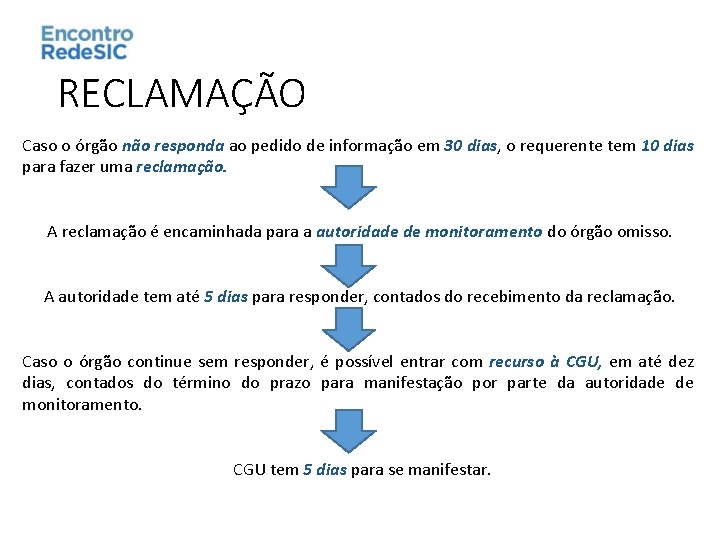 Encontro
RedeSIC

RECLAMAÇÃO

Caso o órgão não responda ao pedido de informação em 30 dias, o requerente tem 10 dias para fazer uma reclamação.

A reclamação é encaminhada para a autoridade de monitoramento do órgão omisso.

A autoridade tem até 5 dias para responder, contados do recebimento da reclamação.

Caso o órgão continue sem responder, é possível entrar com recurso à CGU, em até dez dias, contados do término do prazo para manifestação por parte da autoridade de monitoramento.

CGU tem 5 dias para se manifestar.